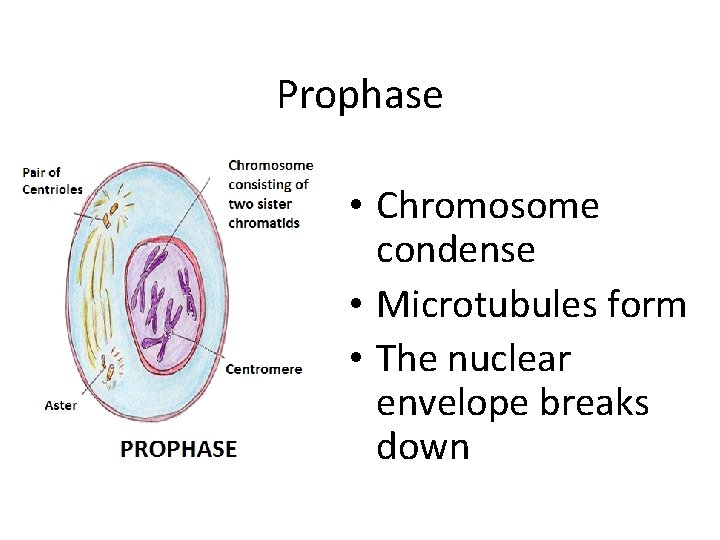 Prophase

Pair of Centrioles

Chromosome consisting of two sister chromatids

Centromere

Aster

PROPHASE

• Chromosome condense
• Microtubules form
• The nuclear envelope breaks down